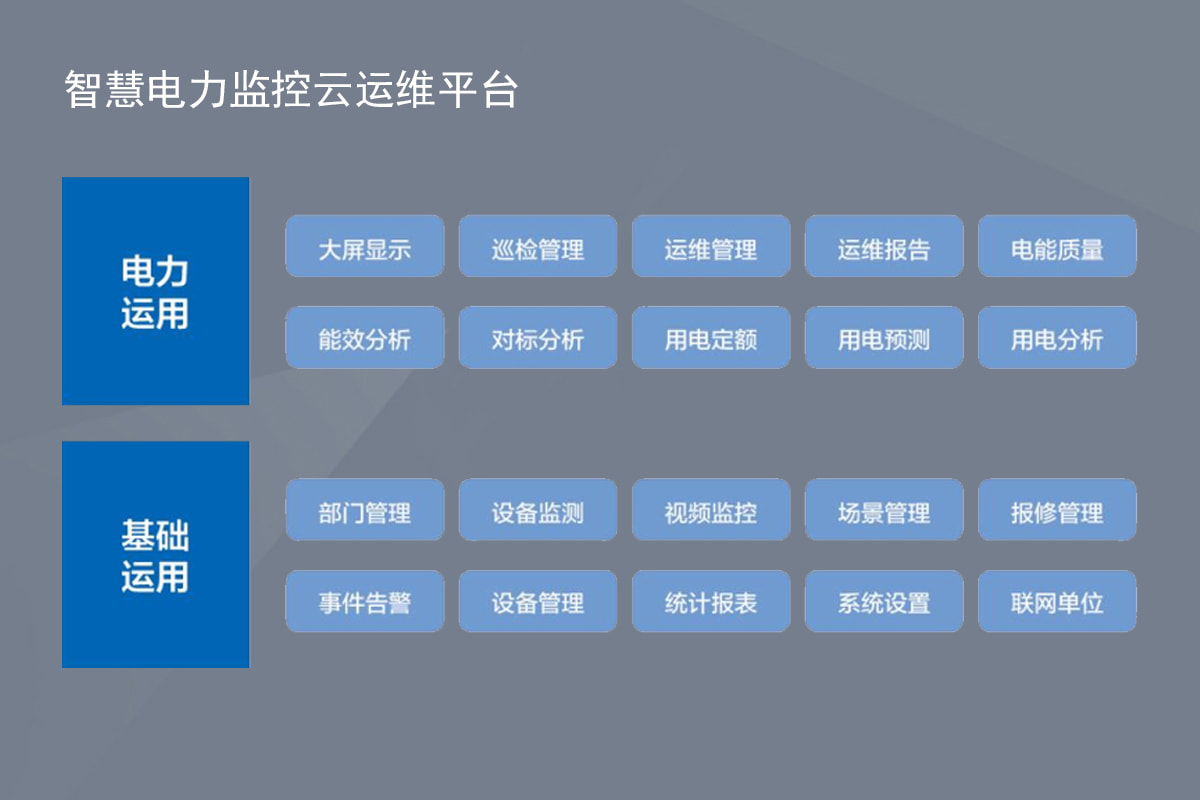 智慧电力监控云运维平台

电力运用

大屏显示
巡检管理
运维管理
运维报告
电能质量
能效分析
对标分析
用电定额
用电预测
用电分析

基础运用

部门管理
设备监测
视频监控
场景管理
报修管理
事件告警
设备管理
统计报表
系统设置
联网单位